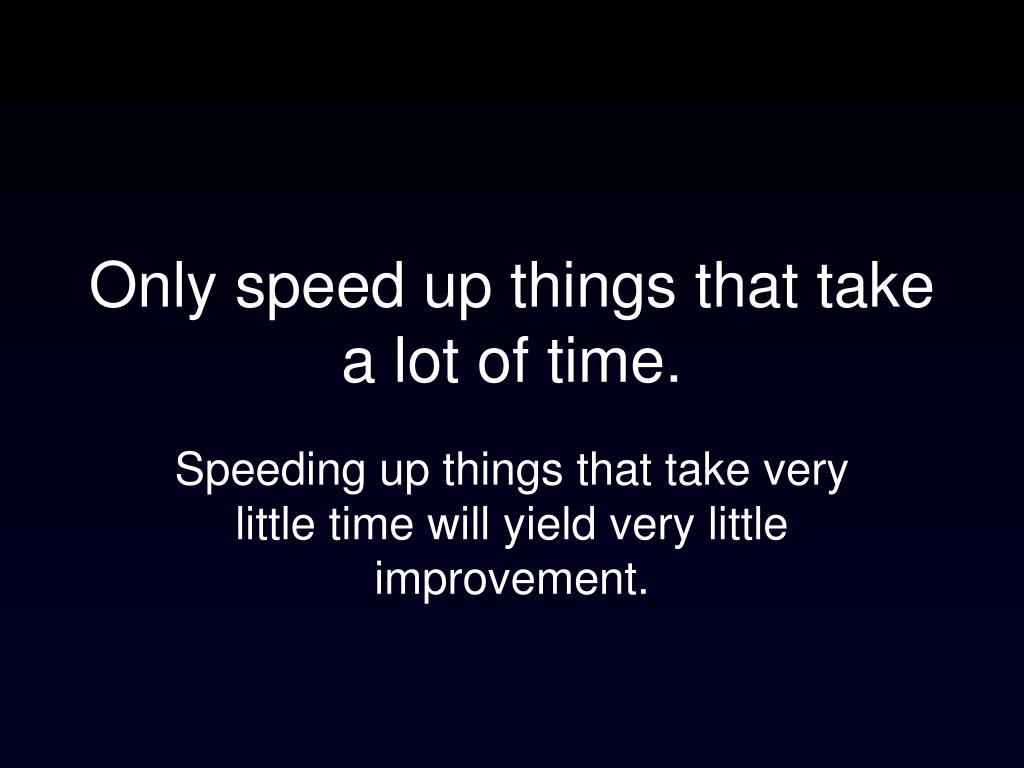 Only speed up things that take a lot of time.

Speeding up things that take very little time will yield very little improvement.